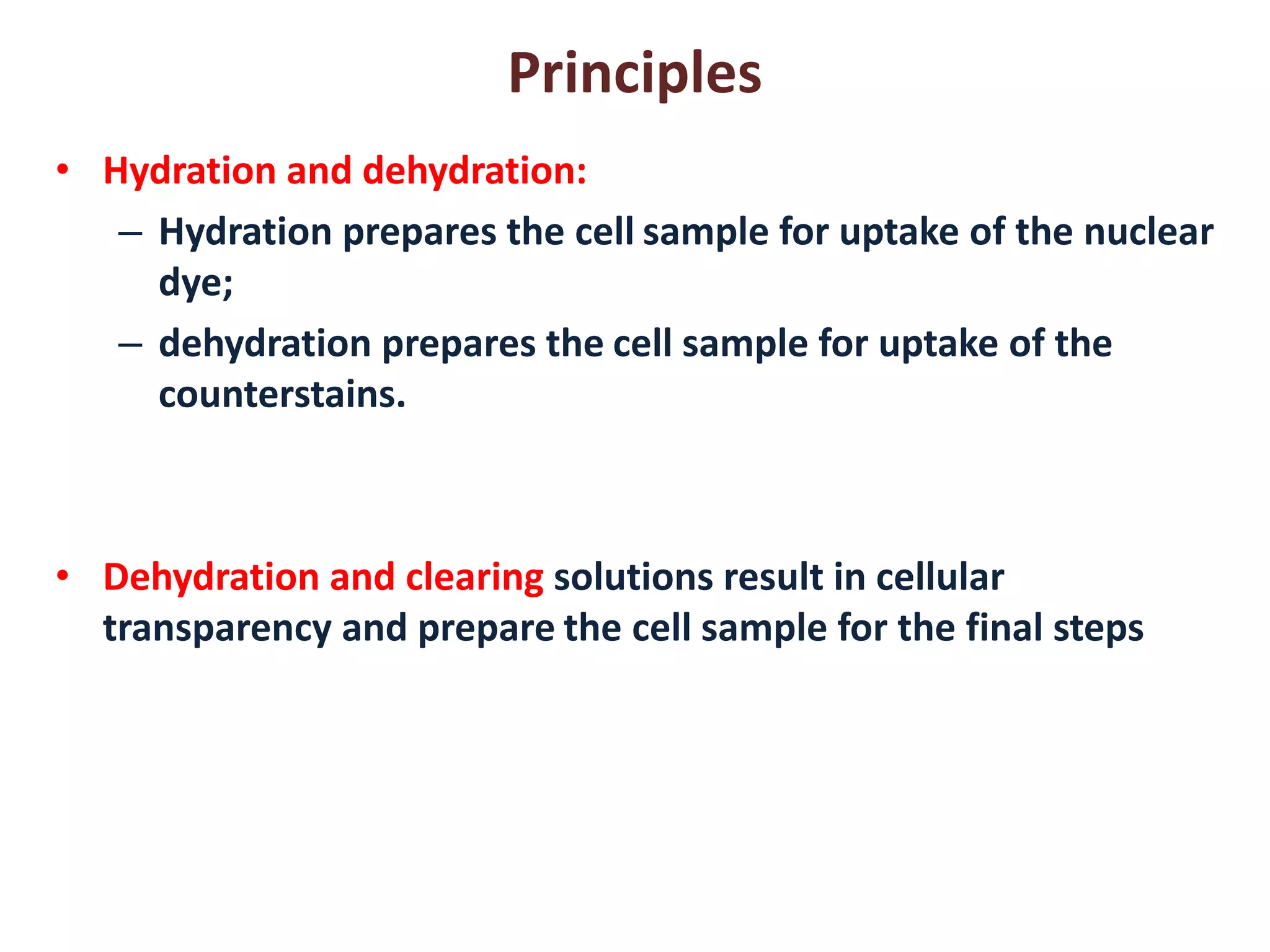 Principles

• Hydration and dehydration:
– Hydration prepares the cell sample for uptake of the nuclear dye;
– dehydration prepares the cell sample for uptake of the counterstains.

• Dehydration and clearing solutions result in cellular transparency and prepare the cell sample for the final steps